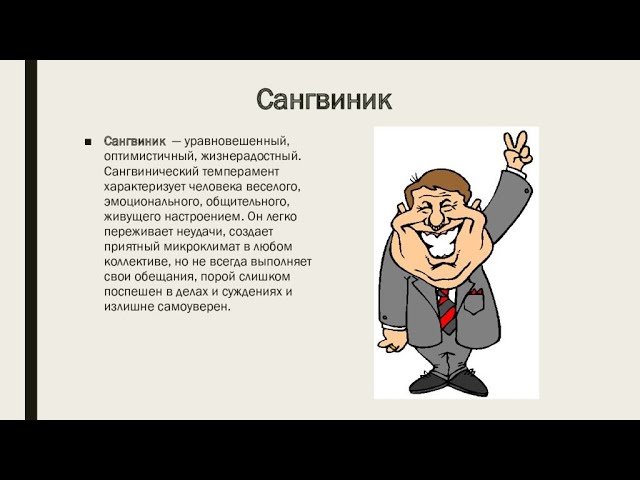 Сангвиник

■ Сангвиник — уравновешенный, оптимистичный, жизнерадостный. Сангвинический темперамент характеризует человека веселого, эмоционального, общительного, живущего настроением. Он легко переживает неудачи, создает приятный микроклимат в любом коллективе, но не всегда выполняет свои обещания, порой слишком поспешен в делах и суждениях и излишне самоуверен.